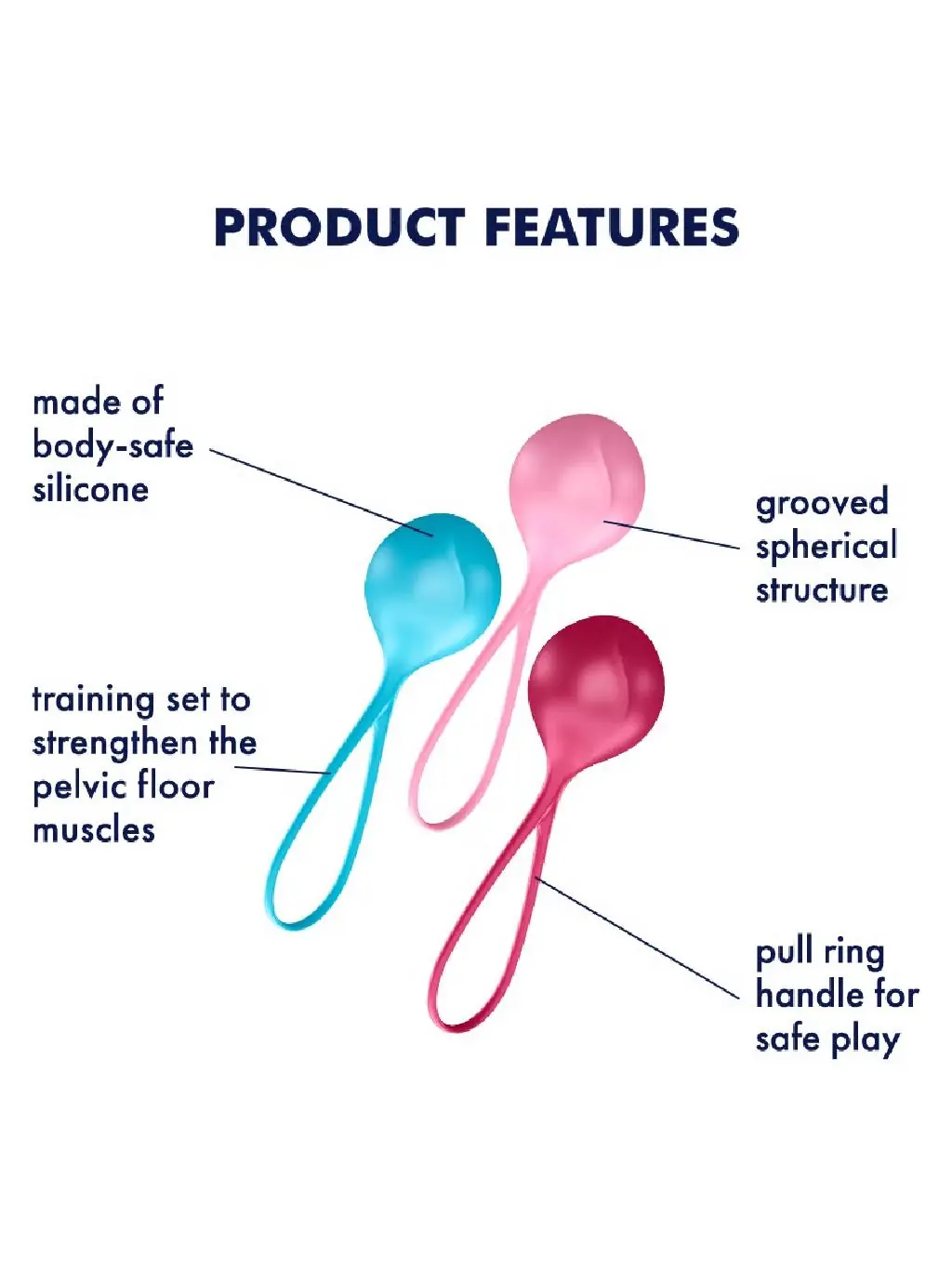 PRODUCT FEATURES

made of body-safe silicone

grooved spherical structure

training set to strengthen the pelvic floor muscles

pull ring handle for safe play